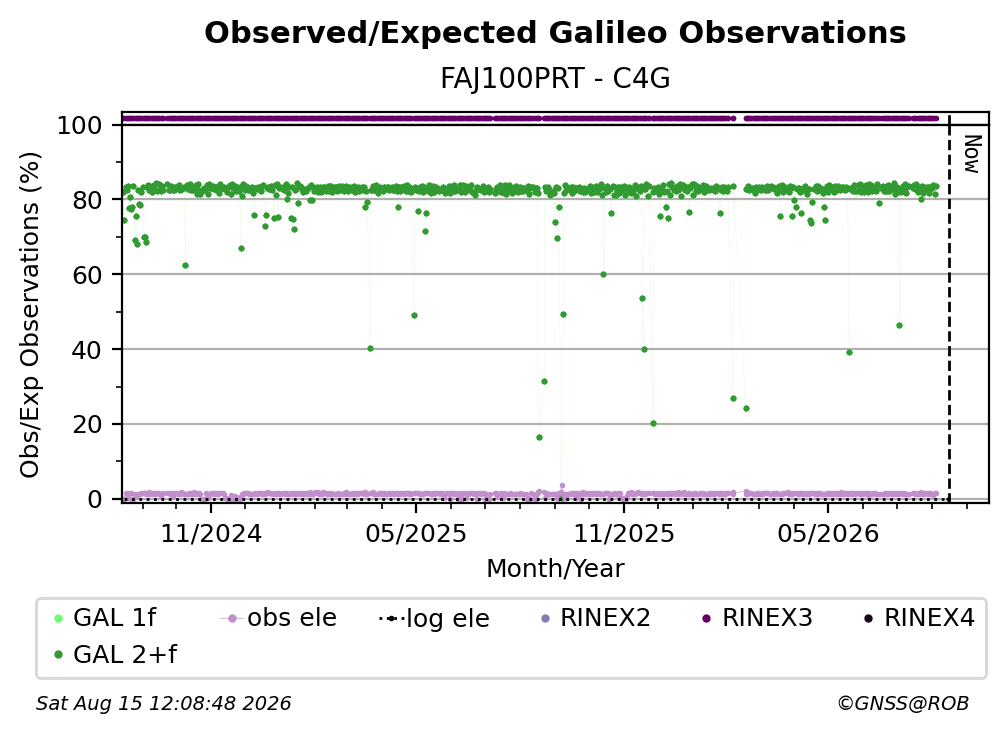 Observed/Expected Galileo Observations
FAJ100PRT - C4G

Obs/Exp Observations (%)
100
80
60
40
20
0

Now

11/2024
05/2025
11/2025
05/2026
Month/Year

GAL 1f
obs ele
log ele
RINEX2
RINEX3
RINEX4
GAL 2+f

Sat Aug 15 12:08:48 2026
©GNSS@ROB